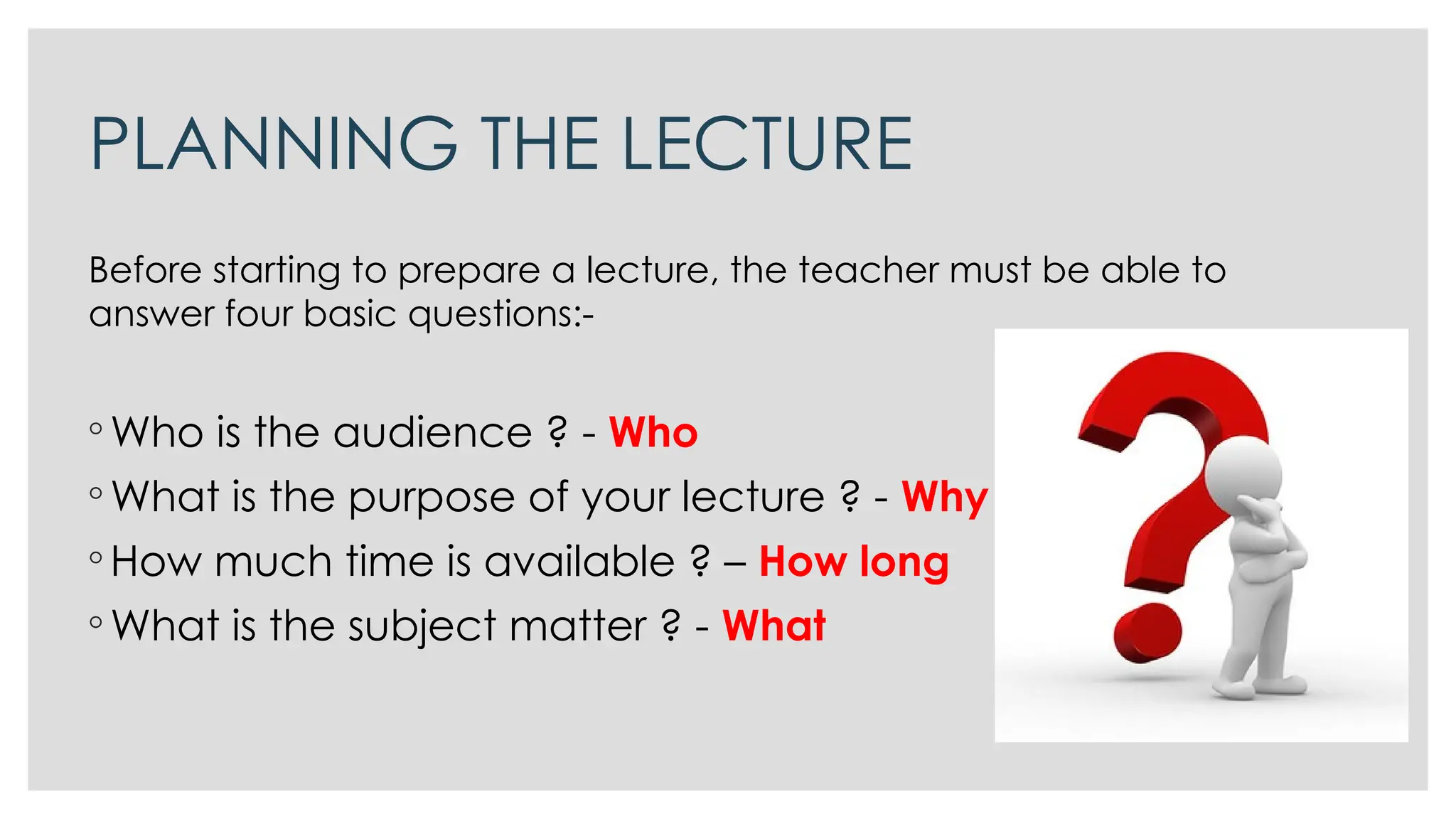 PLANNING THE LECTURE

Before starting to prepare a lecture, the teacher must be able to answer four basic questions:-

◦ Who is the audience ? - Who
◦ What is the purpose of your lecture ? - Why
◦ How much time is available ? – How long
◦ What is the subject matter ? - What